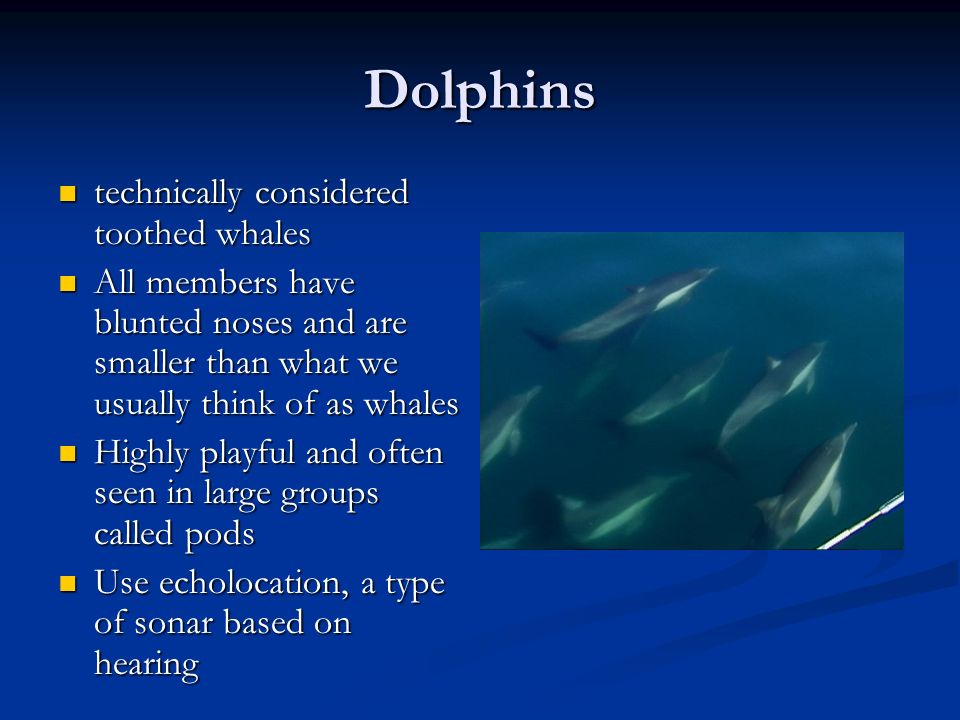 Dolphins

- technically considered toothed whales
- All members have blunted noses and are smaller than what we usually think of as whales
- Highly playful and often seen in large groups called pods
- Use echolocation, a type of sonar based on hearing